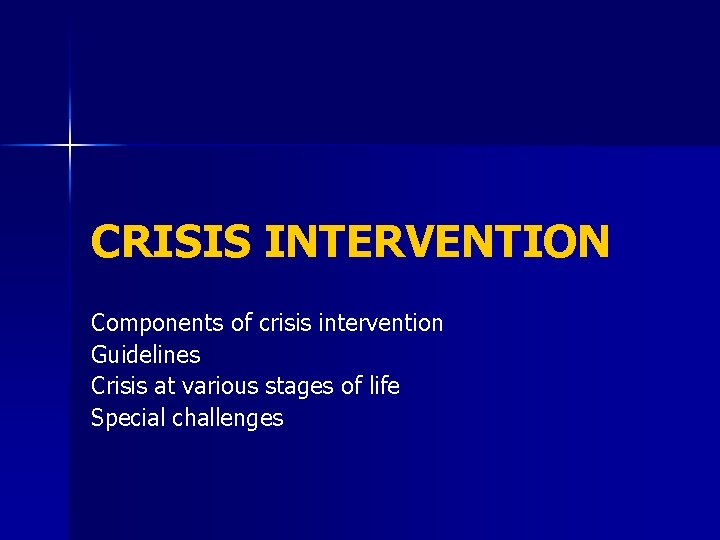 CRISIS INTERVENTION

Components of crisis intervention
Guidelines
Crisis at various stages of life
Special challenges